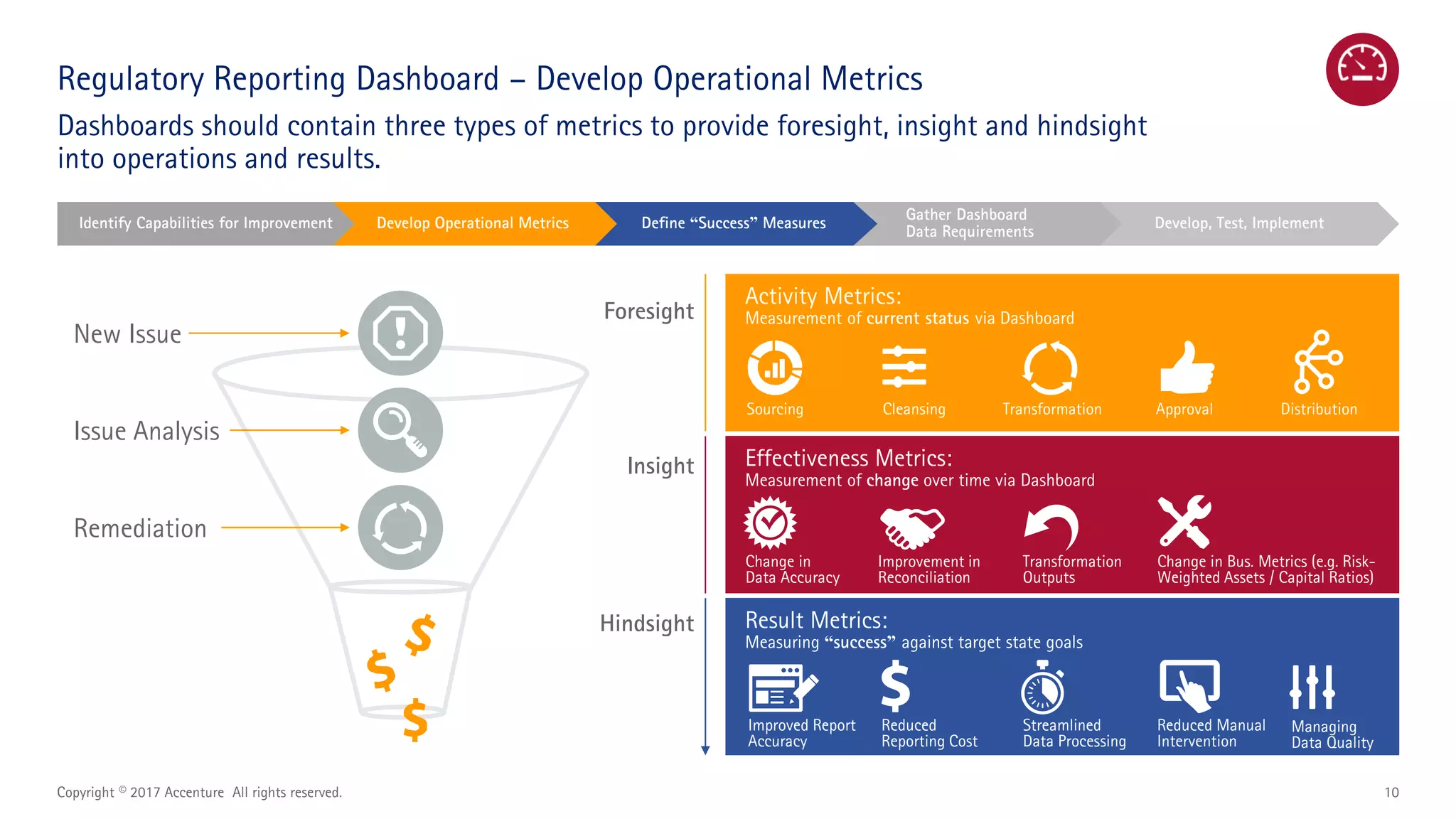 Regulatory Reporting Dashboard – Develop Operational Metrics

Dashboards should contain three types of metrics to provide foresight, insight and hindsight into operations and results.

Identify Capabilities for Improvement

Develop Operational Metrics

Define “Success” Measures

Gather Dashboard Data Requirements

Develop, Test, Implement

New Issue

Issue Analysis

Remediation

$

$

$

Foresight

Insight

Hindsight

Activity Metrics:
Measurement of current status via Dashboard

Sourcing

Cleansing

Transformation

Approval

Distribution

Effectiveness Metrics:
Measurement of change over time via Dashboard

Change in Data Accuracy

Improvement in Reconciliation

Transformation Outputs

Change in Bus. Metrics (e.g. Risk-Weighted Assets / Capital Ratios)

Result Metrics:
Measuring “success” against target state goals

Improved Report Accuracy

Reduced Reporting Cost

Streamlined Data Processing

Reduced Manual Intervention

Managing Data Quality

Copyright © 2017 Accenture All rights reserved.

10